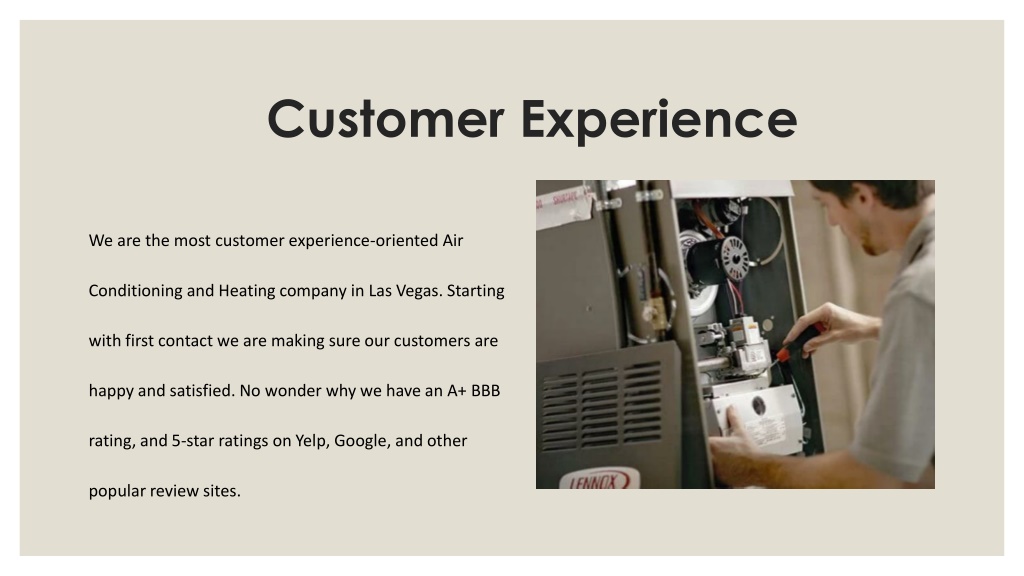 Customer Experience

We are the most customer experience-oriented Air Conditioning and Heating company in Las Vegas. Starting with first contact we are making sure our customers are happy and satisfied. No wonder why we have an A+ BBB rating, and 5-star ratings on Yelp, Google, and other popular review sites.

LENNOX